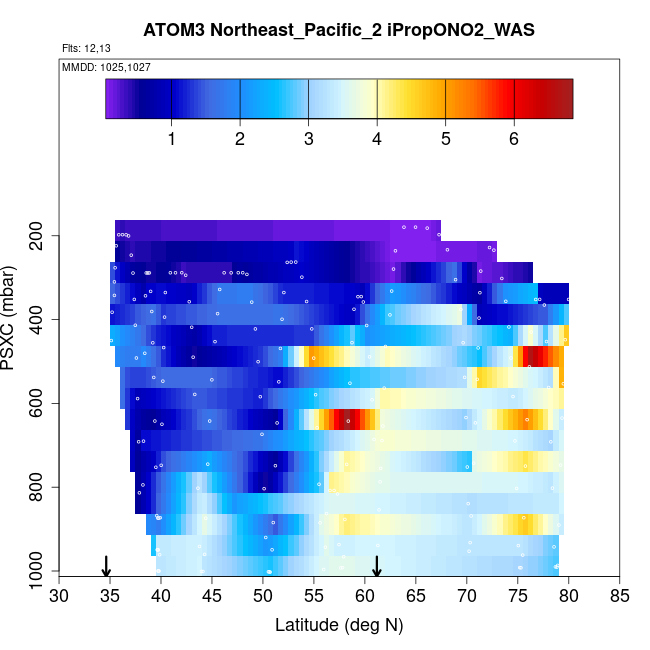 ATOM3 Northeast_Pacific_2 iPropONO2_WAS

Flts: 12,13

MMDD: 1025,1027

1
2
3
4
5
6

PSXC (mbar)

200
400
600
800
1000

30
35
40
45
50
55
60
65
70
75
80
85

Latitude (deg N)